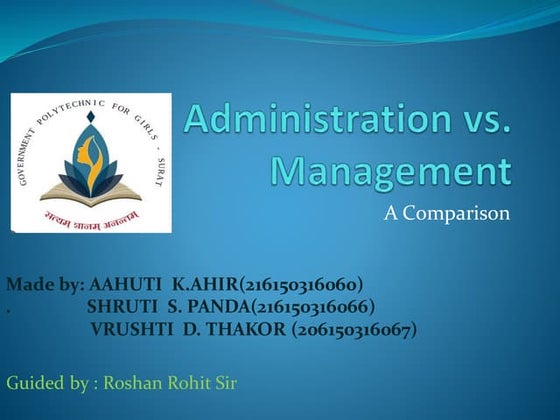 GOVERNMENT POLYTECHNIC FOR GIRLS - SURAT

सत्यम ज्ञानम अनन्तम

Administration vs. Management

A Comparison

Made by: AAHUTI K.AHIR(216150316060)
. SHRUTI S. PANDA(216150316066)
VRUSHTI D. THAKOR (206150316067)

Guided by : Roshan Rohit Sir